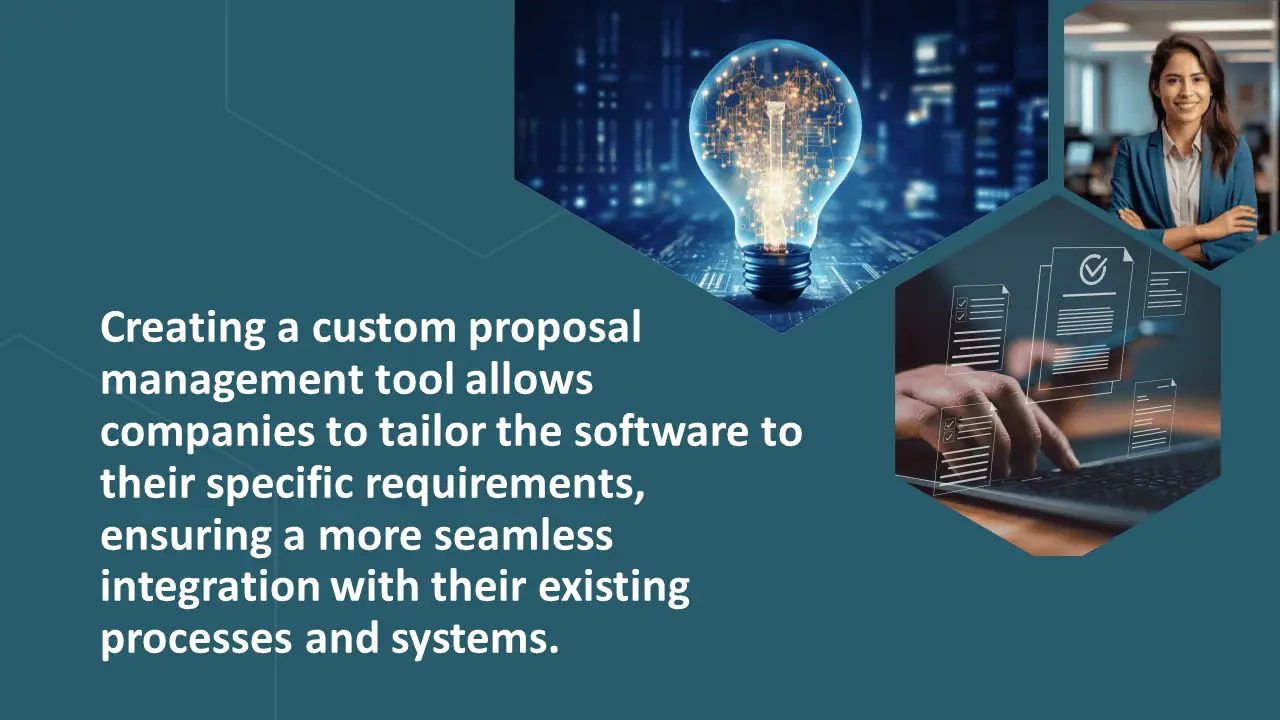 Creating a custom proposal management tool allows companies to tailor the software to their specific requirements, ensuring a more seamless integration with their existing processes and systems.